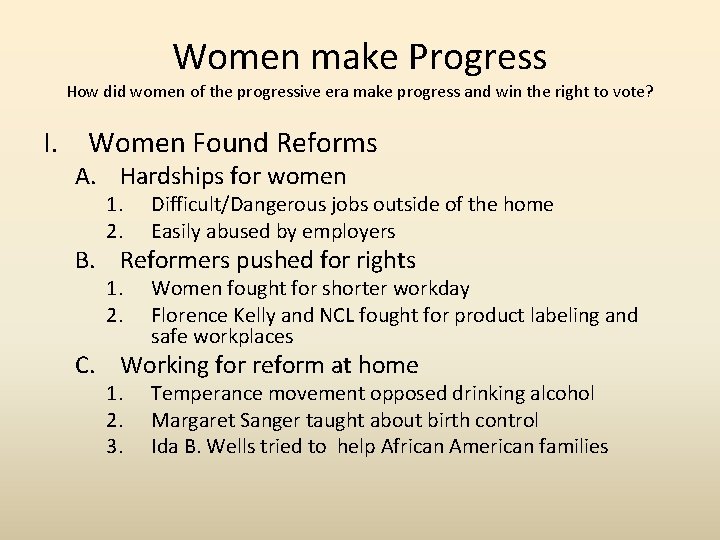 Women make Progress

How did women of the progressive era make progress and win the right to vote?

I. Women Found Reforms

A. Hardships for women

1. Difficult/Dangerous jobs outside of the home
2. Easily abused by employers

B. Reformers pushed for rights

1. Women fought for shorter workday
2. Florence Kelly and NCL fought for product labeling and safe workplaces

C. Working for reform at home

1. Temperance movement opposed drinking alcohol
2. Margaret Sanger taught about birth control
3. Ida B. Wells tried to help African American families